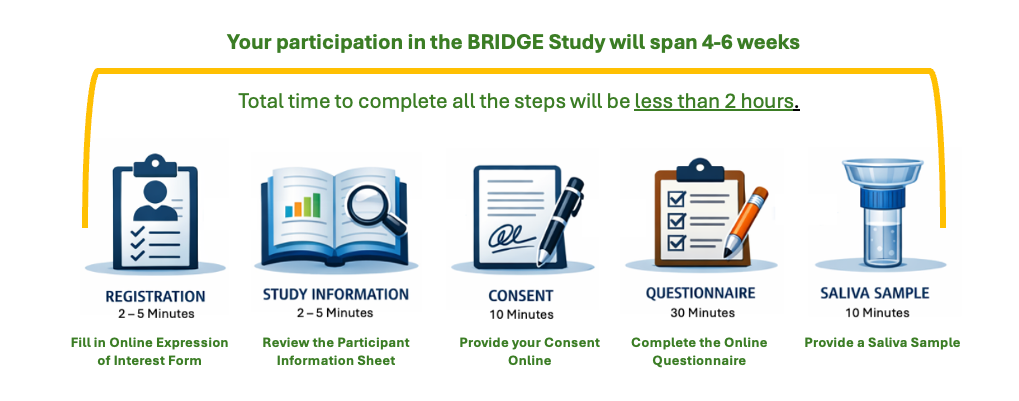 Your participation in the BRIDGE Study will span 4-6 weeks

Total time to complete all the steps will be less than 2 hours.

REGISTRATION
2 – 5 Minutes
Fill in Online Expression of Interest Form

STUDY INFORMATION
2 – 5 Minutes
Review the Participant Information Sheet

CONSENT
10 Minutes
Provide your Consent Online

QUESTIONNAIRE
30 Minutes
Complete the Online Questionnaire

SALIVA SAMPLE
10 Minutes
Provide a Saliva Sample